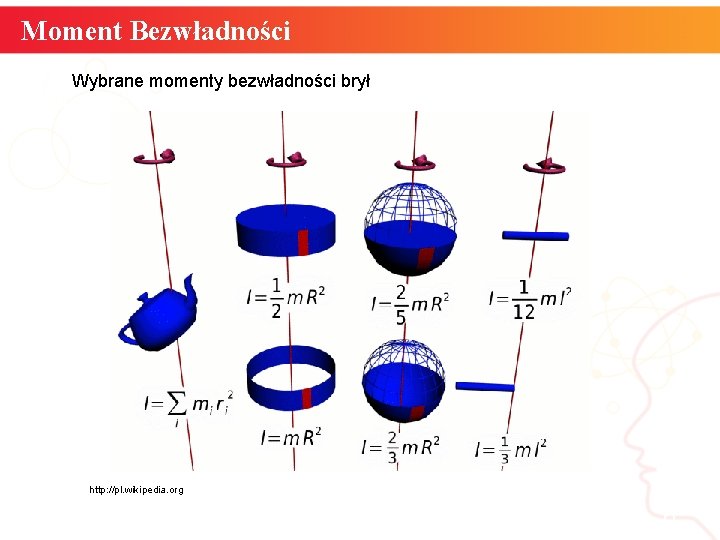 Moment Bezwładności

Wybrane momenty bezwładności brył

$I=\frac{1}{2}mR^2$

$I=\frac{2}{5}mR^2$

$I=\frac{1}{12}ml^2$

$I=\sum_i m_i r_i^2$

$I=mR^2$

$I=\frac{2}{3}mR^2$

$I=\frac{1}{3}ml^2$

http://pl.wikipedia.org